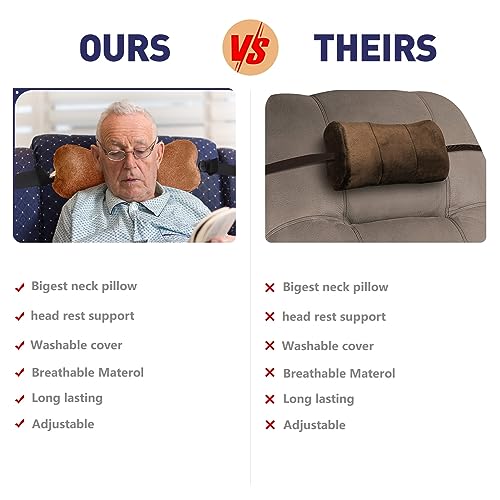 OURS VS THEIRS

✓ Bigest neck pillow
✓ head rest support
✓ Washable cover
✓ Breathable Materol
✓ Long lasting
✓ Adjustable

✗ Bigest neck pillow
✗ head rest support
✗ Washable cover
✗ Breathable Materol
✗ Long lasting
✗ Adjustable